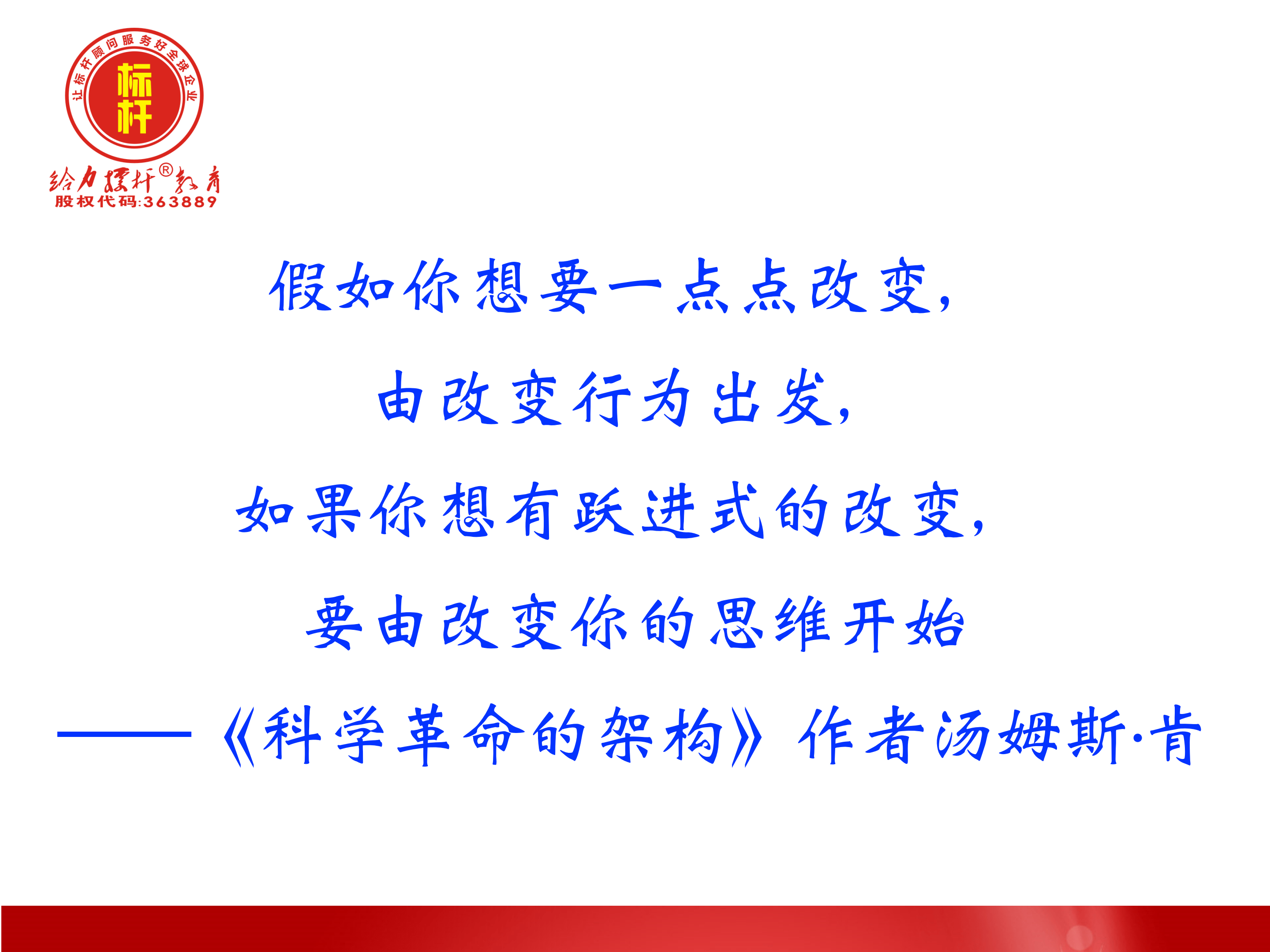 让标杆顾问服务好全球企业
标杆
给力标杆®教育
股权代码:363889

假如你想要一点点改变,

由改变行为出发,

如果你想有跃进式的改变,

要由改变你的思维开始

——《科学革命的架构》作者汤姆斯·肯